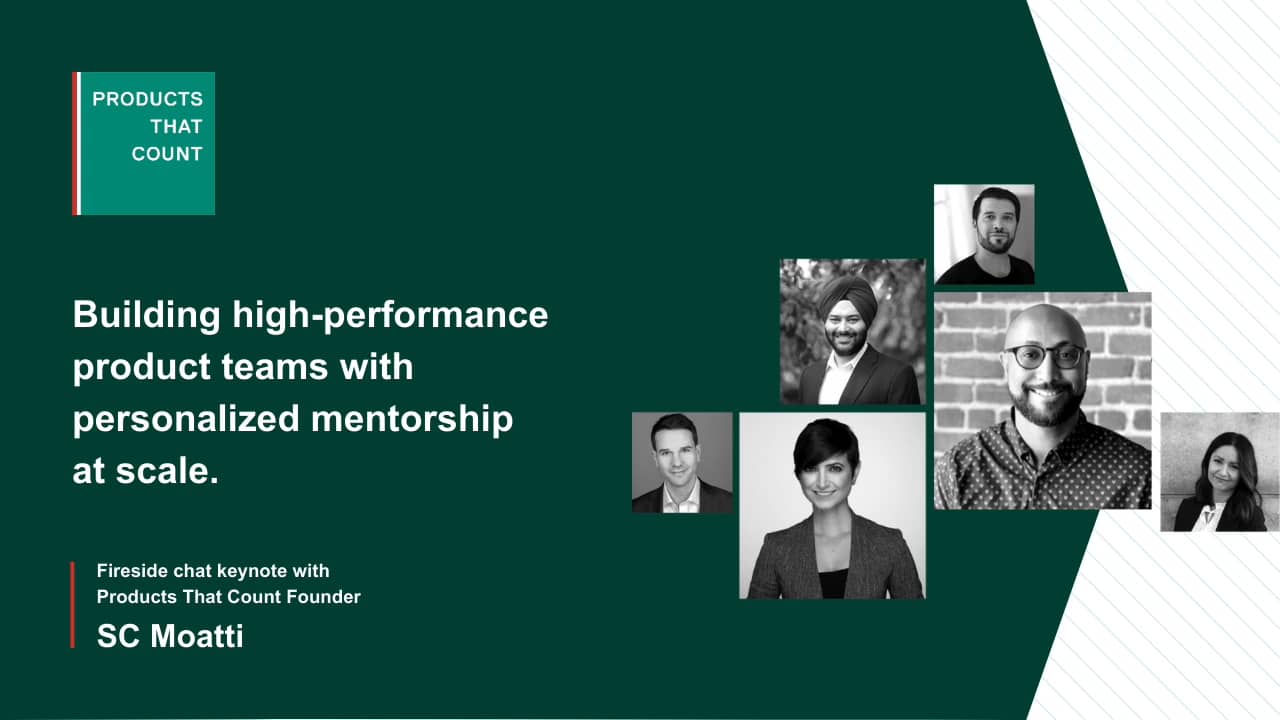 PRODUCTS
THAT
COUNT

Building high-performance product teams with personalized mentorship at scale.

Fireside chat keynote with
Products That Count Founder

SC Moatti